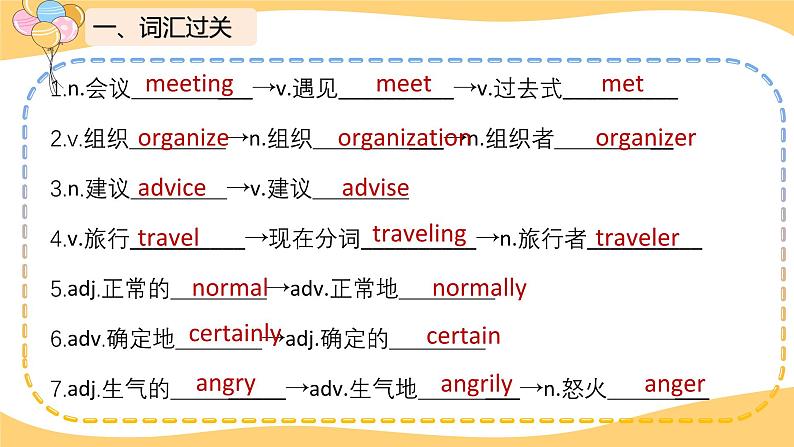 一、词汇过关

1.n.会议 meeting →v.遇见 meet →v.过去式 met

2.v.组织 organize →n.组织 organization →n.组织者 organizer

3.n.建议 advice →v.建议 advise

4.v.旅行 travel →现在分词 traveling →n.旅行者 traveler

5.adj.正常的 normal →adv.正常地 normally

6.adv.确定地 certainly →adj.确定的 certain

7.adj.生气的 angry →adv.生气地 angrily →n.怒火 anger